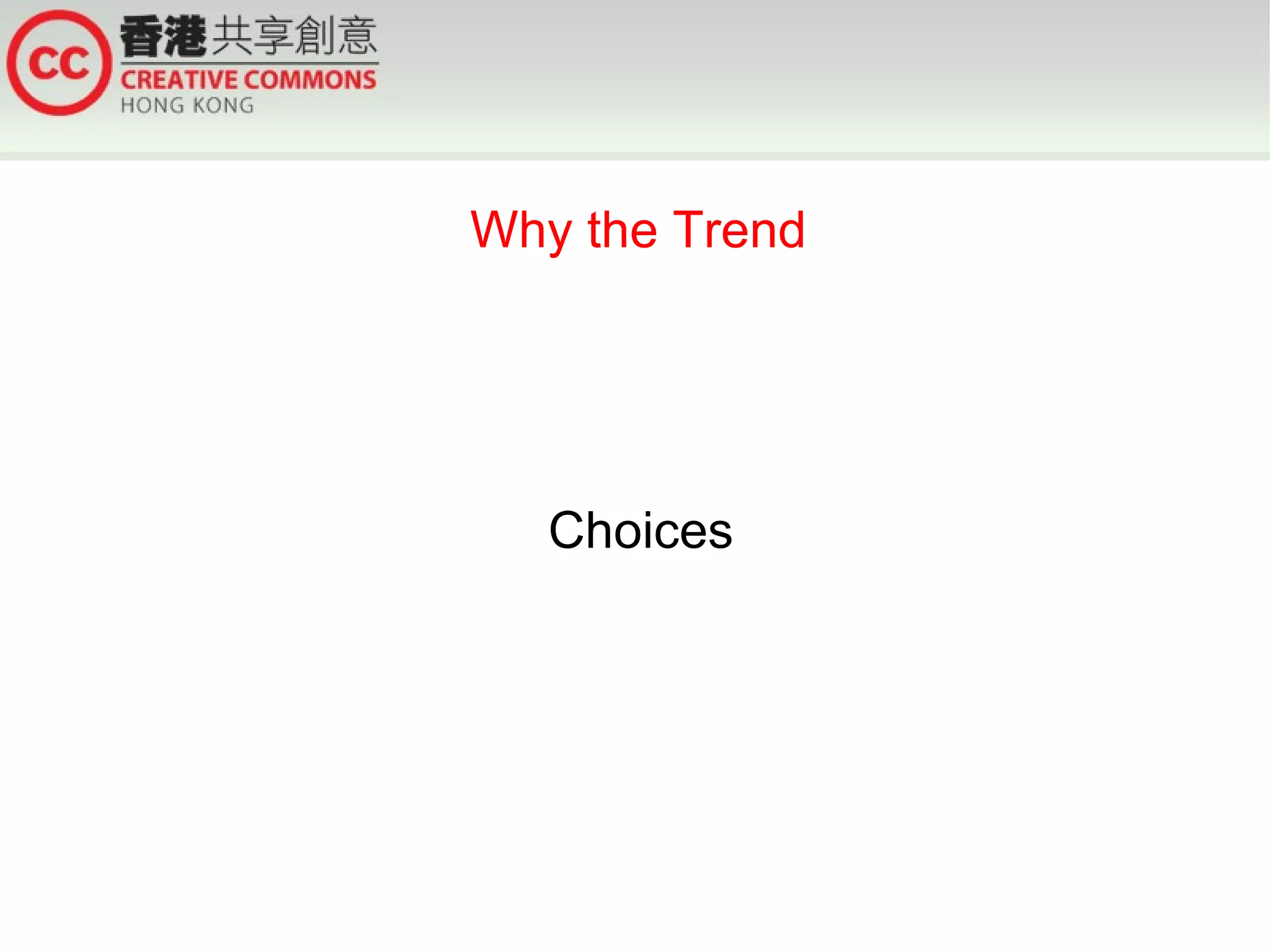 cc 香港共享創意
CREATIVE COMMONS
HONG KONG

Why the Trend

Choices